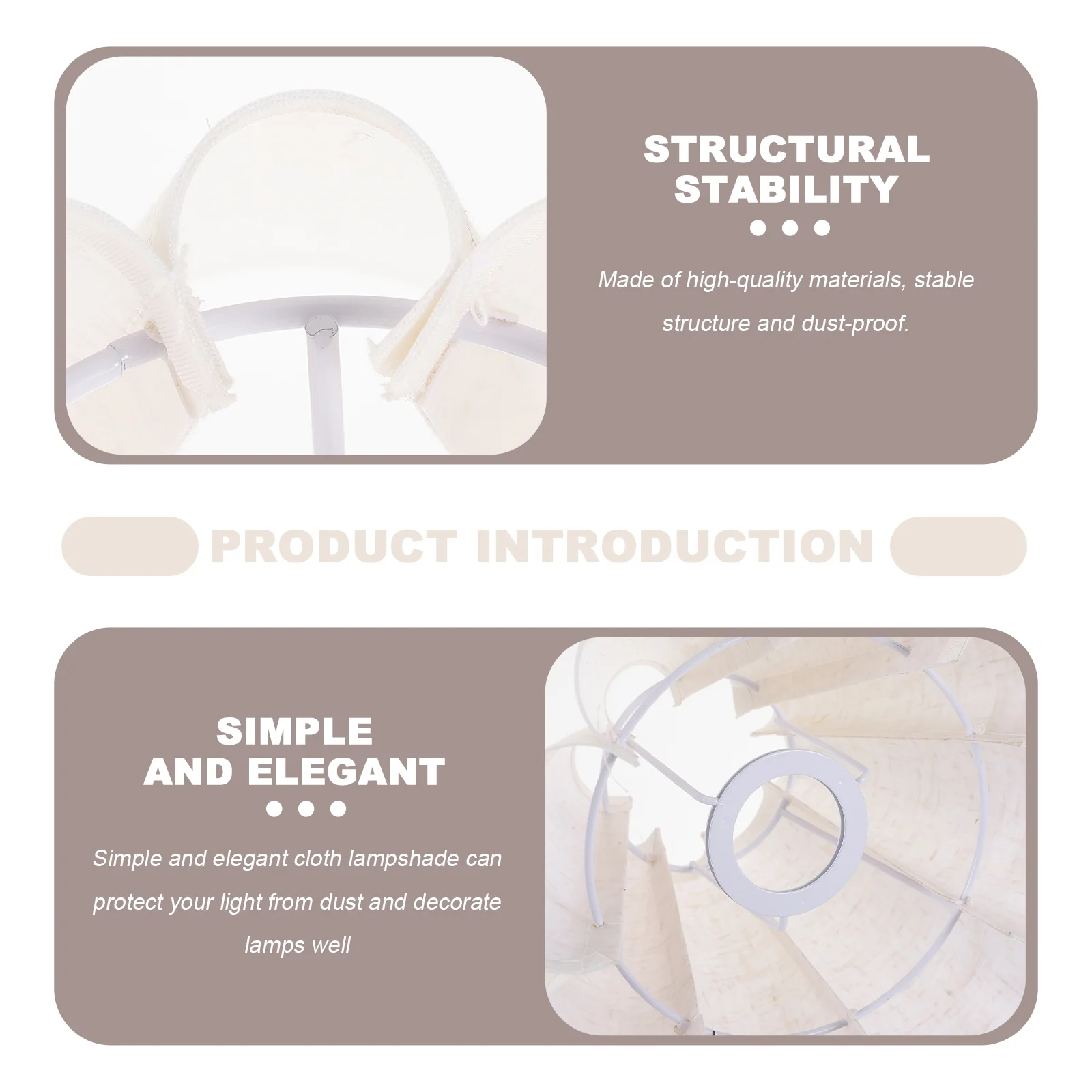 STRUCTURAL STABILITY

Made of high-quality materials, stable structure and dust-proof.

PRODUCT INTRODUCTION

SIMPLE AND ELEGANT

Simple and elegant cloth lampshade can protect your light from dust and decorate lamps well